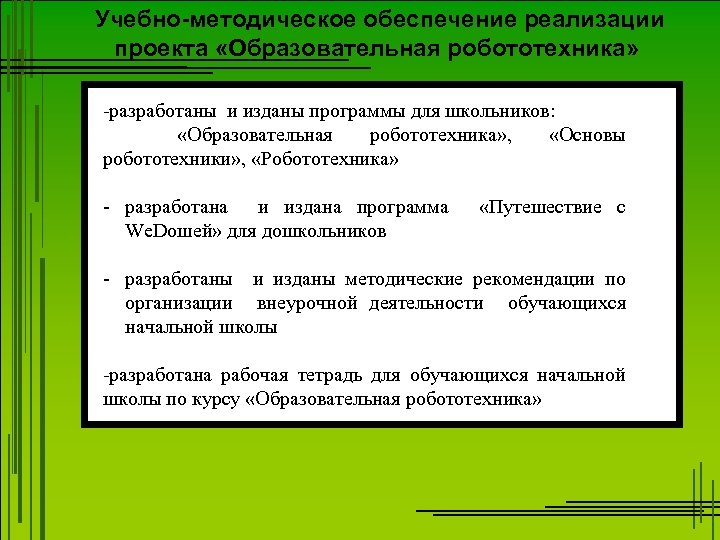 Учебно-методическое обеспечение реализации проекта «Образовательная робототехника»

-разработаны и изданы программы для школьников: «Образовательная робототехника», «Основы робототехники», «Робототехника»

- разработана и издана программа «Путешествие с WeDoшей» для дошкольников

- разработаны и изданы методические рекомендации по организации внеурочной деятельности обучающихся начальной школы

-разработана рабочая тетрадь для обучающихся начальной школы по курсу «Образовательная робототехника»